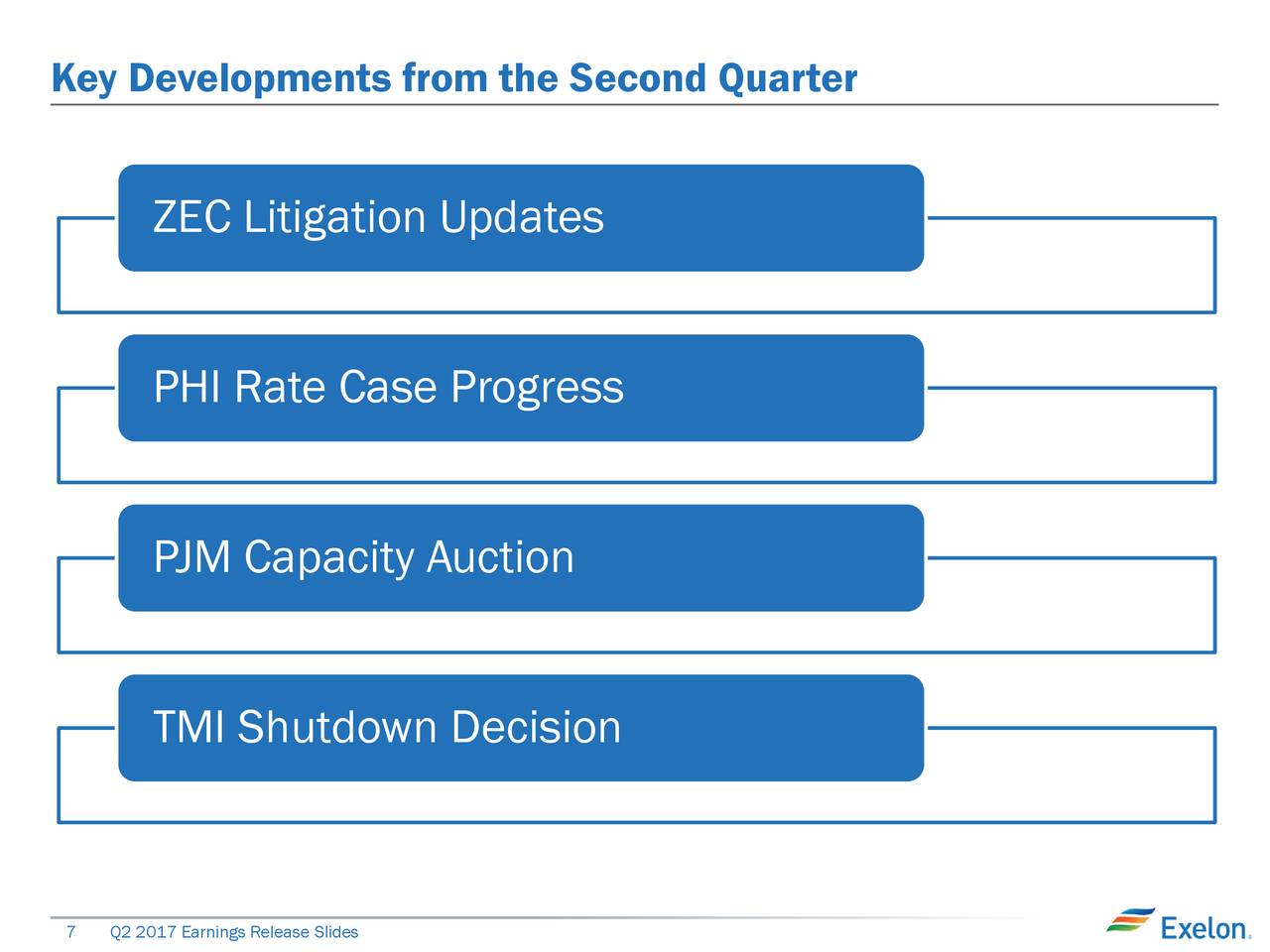 Key Developments from the Second Quarter

ZEC Litigation Updates

PHI Rate Case Progress

PJM Capacity Auction

TMI Shutdown Decision

7 Q2 2017 Earnings Release Slides

Exelon.